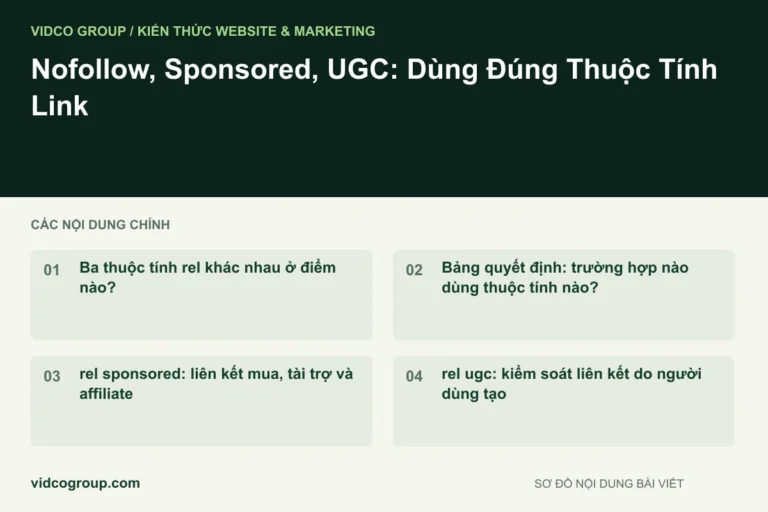 VIDCO GROUP / KIẾN THỨC WEBSITE & MARKETING

Nofollow, Sponsored, UGC: Dùng Đúng Thuộc Tính Link

CÁC NỘI DUNG CHÍNH

01 Ba thuộc tính rel khác nhau ở điểm nào?

02 Bảng quyết định: trường hợp nào dùng thuộc tính nào?

03 rel sponsored: liên kết mua, tài trợ và affiliate

04 rel ugc: kiểm soát liên kết do người dùng tạo

vidcogroup.com

SƠ ĐỒ NỘI DUNG BÀI VIẾT